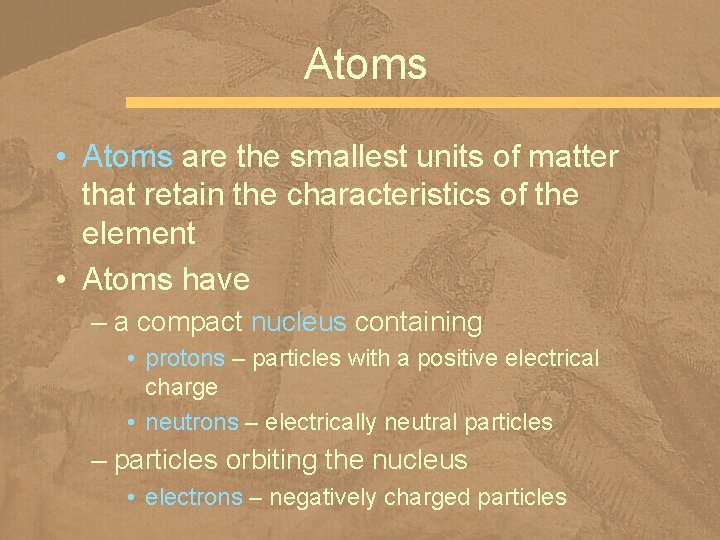 Atoms

• Atoms are the smallest units of matter that retain the characteristics of the element
• Atoms have
– a compact nucleus containing
• protons – particles with a positive electrical charge
• neutrons – electrically neutral particles
– particles orbiting the nucleus
• electrons – negatively charged particles